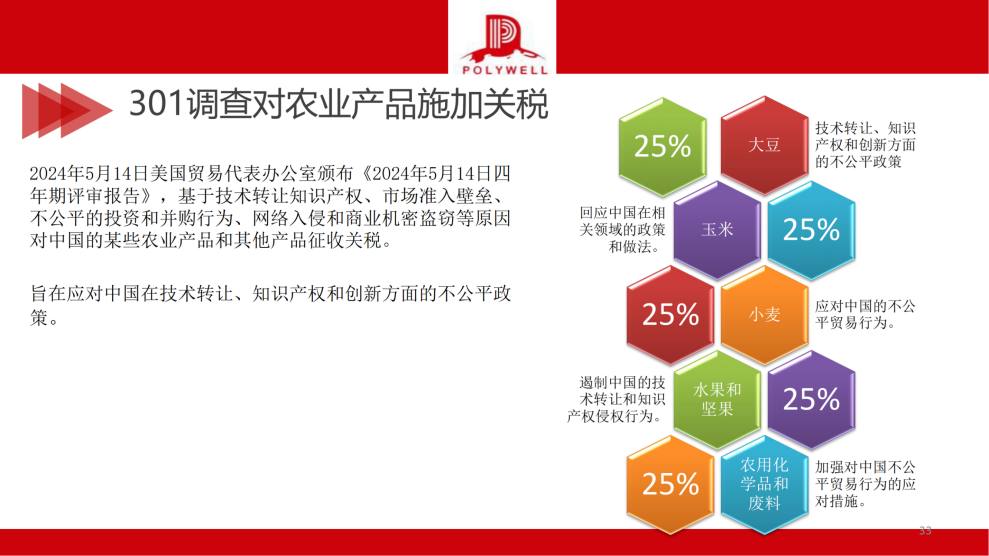 POLYWELL

301调查对农业产品施加关税

2024年5月14日美国贸易代表办公室颁布《2024年5月14日四年期评审报告》，基于技术转让知识产权、市场准入壁垒、不公平的投资和并购行为、网络入侵和商业机密盗窃等原因对中国的某些农业产品和其他产品征收关税。

旨在应对中国在技术转让、知识产权和创新方面的不公平政策。

25%

大豆

技术转让、知识产权和创新方面的不公平政策

回应中国在相关领域的政策和做法。

玉米

25%

25%

小麦

应对中国的不公平贸易行为。

遏制中国的技术转让和知识产权侵权行为。

水果和坚果

25%

25%

农用化学品和废料

加强对中国不公平贸易行为的应对措施。

33